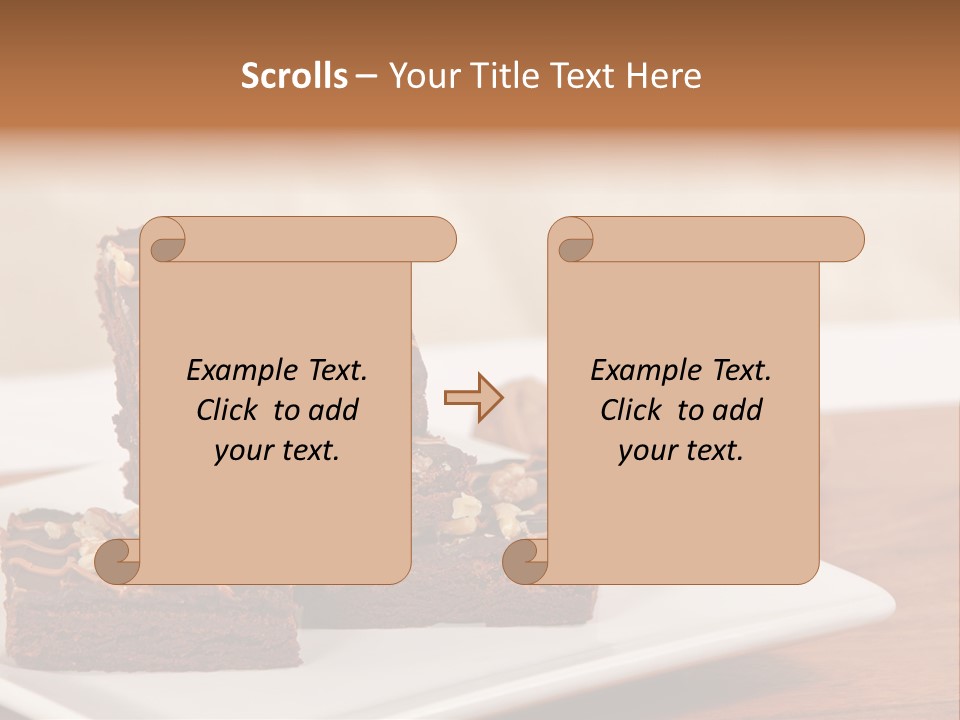 Scrolls – Your Title Text Here

Example Text. Click to add your text.

Example Text. Click to add your text.